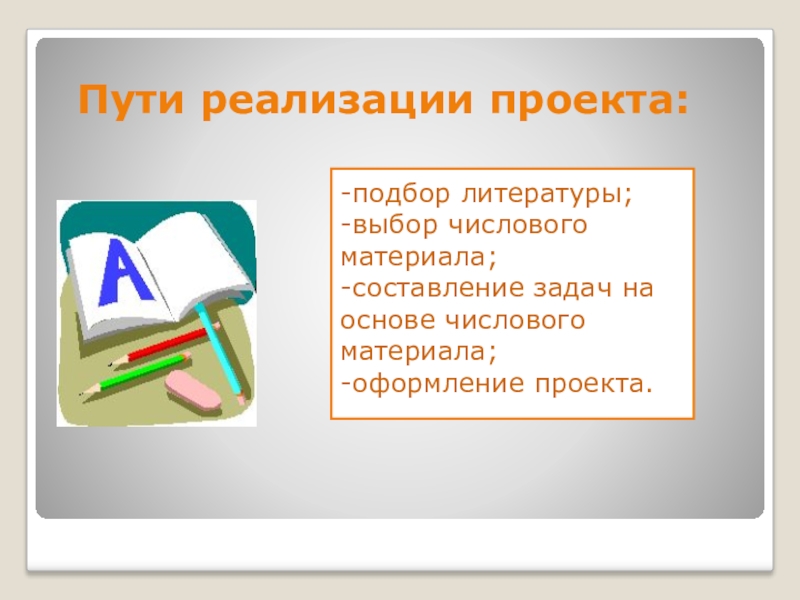 Пути реализации проекта:

A

-подбор литературы;
-выбор числового материала;
-составление задач на основе числового материала;
-оформление проекта.